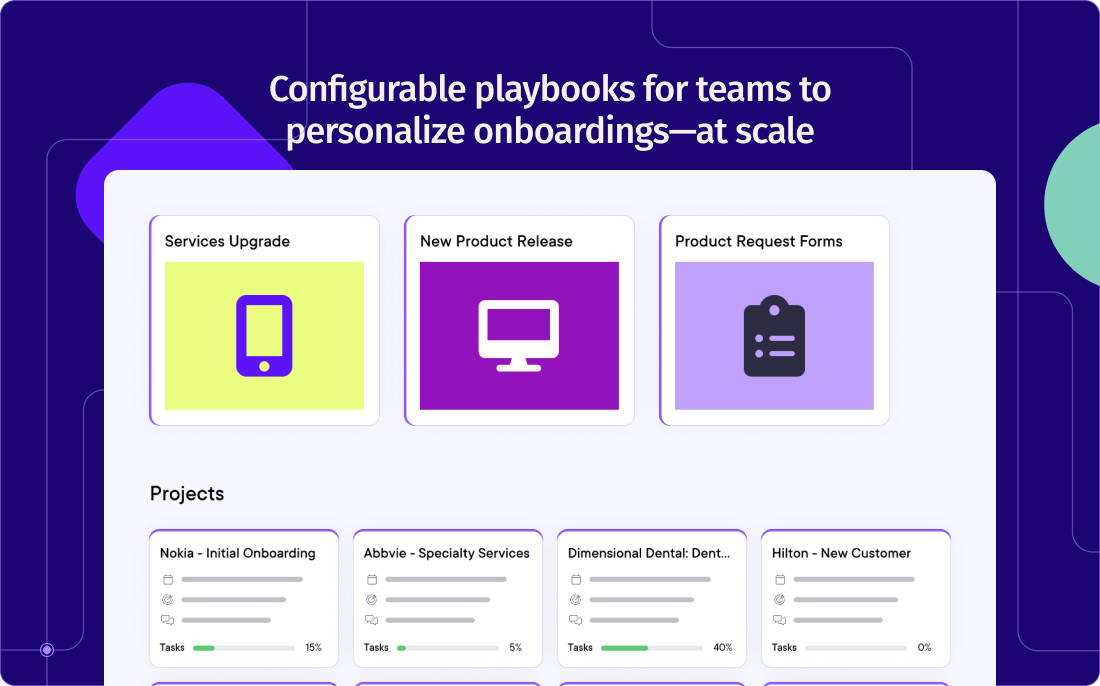 Configurable playbooks for teams to personalize onboardings—at scale

Services Upgrade

New Product Release

Product Request Forms

Projects

Nokia - Initial Onboarding

Tasks 15%

Abbvie - Specialty Services

Tasks 5%

Dimensional Dental: Dent...

Tasks 40%

Hilton - New Customer

Tasks 0%